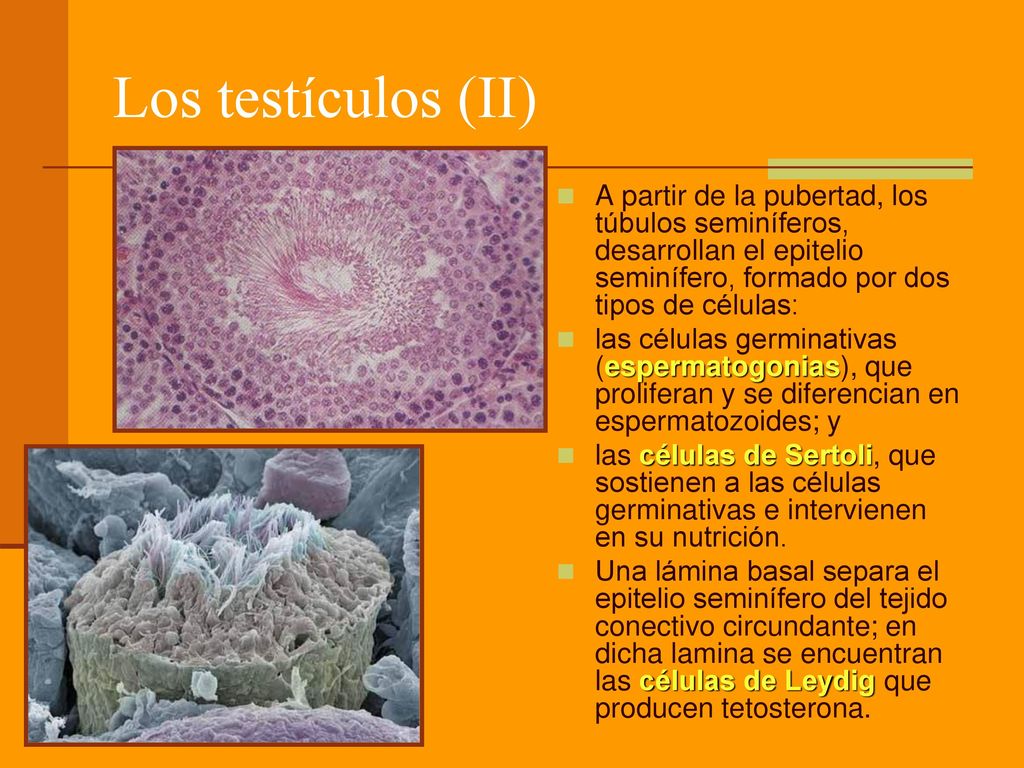 Los testículos (II)

A partir de la pubertad, los túbulos seminíferos, desarrollan el epitelio seminífero, formado por dos tipos de células:

las células germinativas (espermatogonias), que proliferan y se diferencian en espermatozoides; y

las células de Sertoli, que sostienen a las células germinativas e intervienen en su nutrición.

Una lámina basal separa el epitelio seminífero del tejido conectivo circundante; en dicha lamina se encuentran las células de Leydig que producen tetosterona.